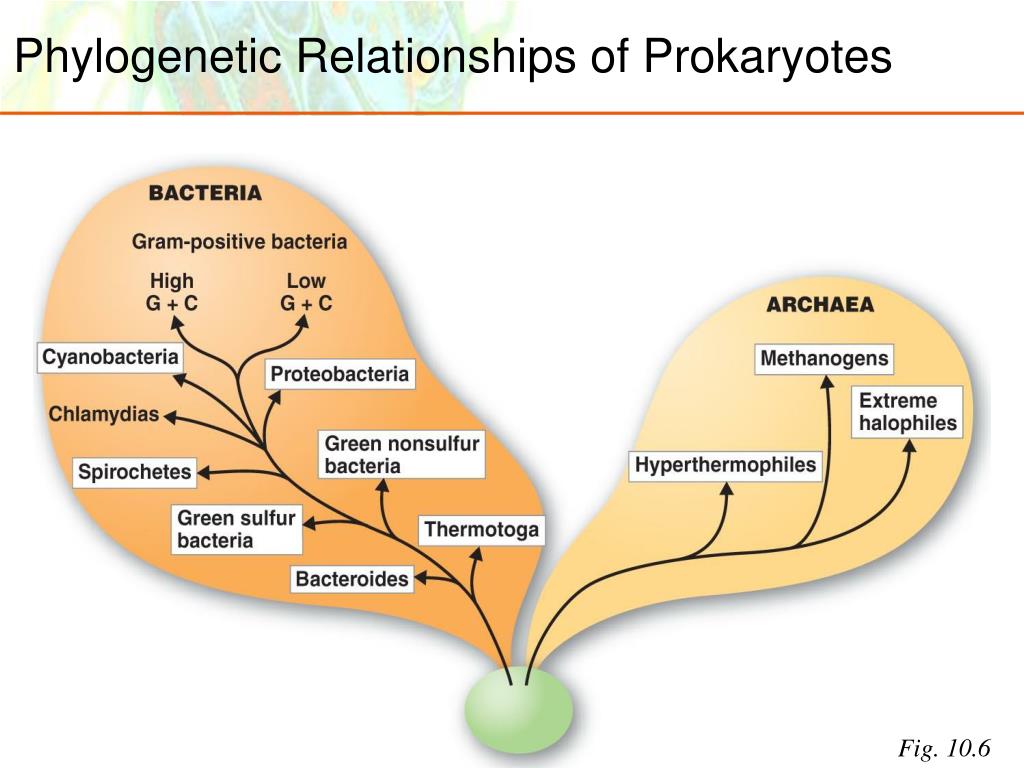 Phylogenetic Relationships of Prokaryotes

BACTERIA

Gram-positive bacteria

High G + C

Low G + C

Cyanobacteria

Proteobacteria

Chlamydias

Green nonsulfur bacteria

Spirochetes

Green sulfur bacteria

Thermotoga

Bacteroides

ARCHAEA

Methanogens

Extreme halophiles

Hyperthermophiles

Fig. 10.6